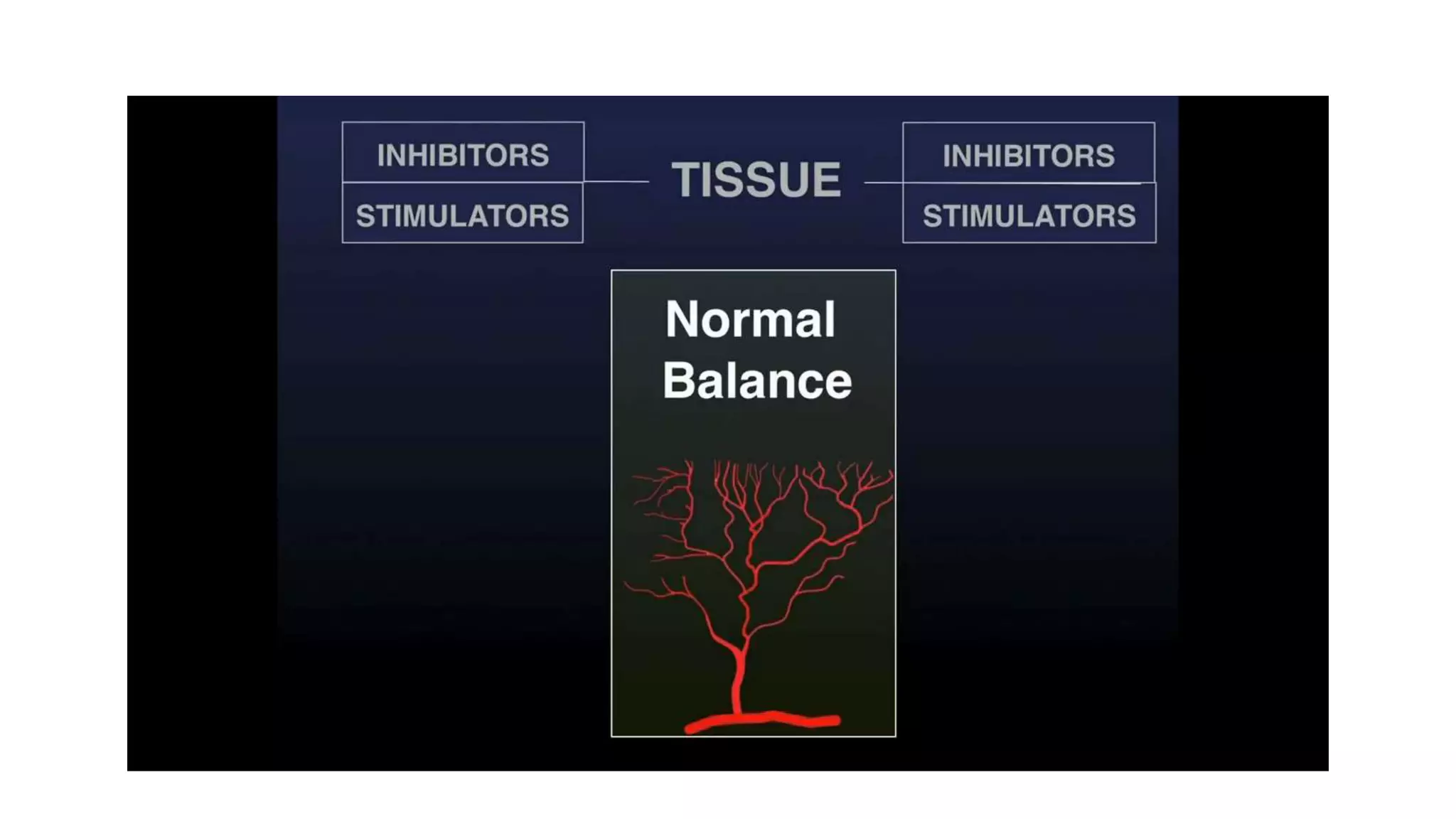 INHIBITORS
STIMULATORS

TISSUE

INHIBITORS
STIMULATORS

Normal Balance